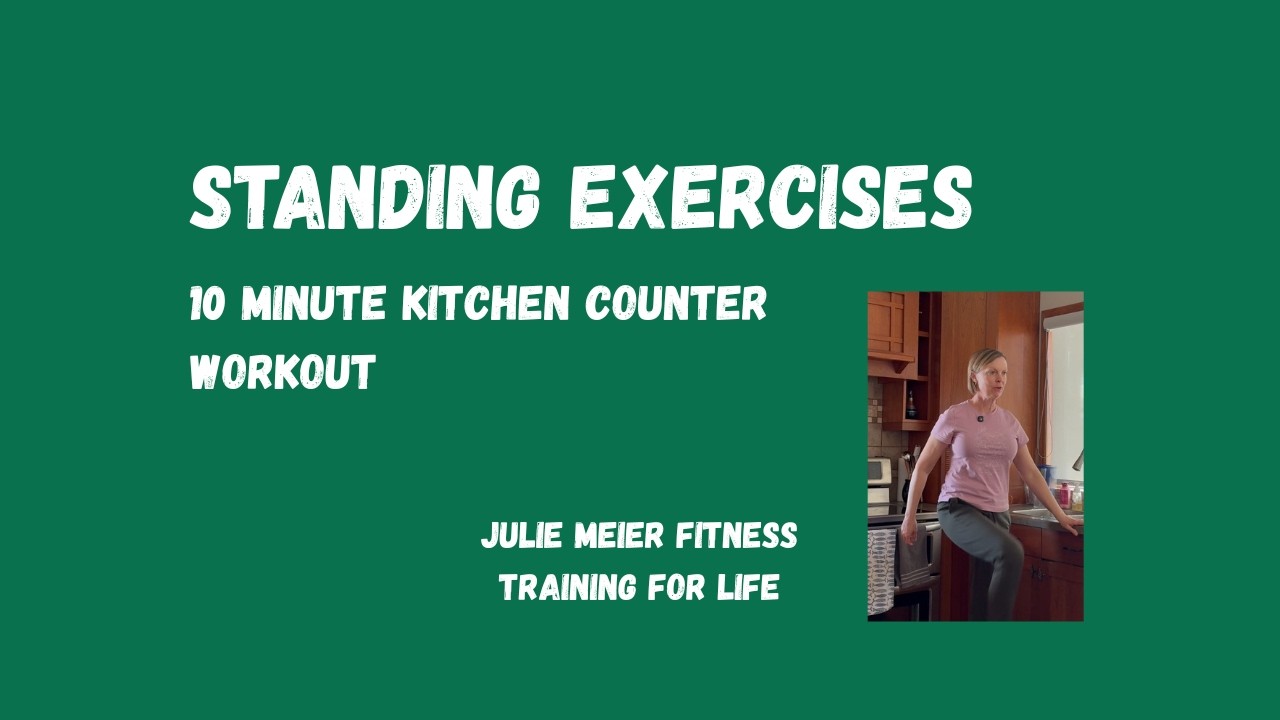 STANDING EXERCISES

10 MINUTE KITCHEN COUNTER WORKOUT

JULIE MEIER FITNESS
TRAINING FOR LIFE